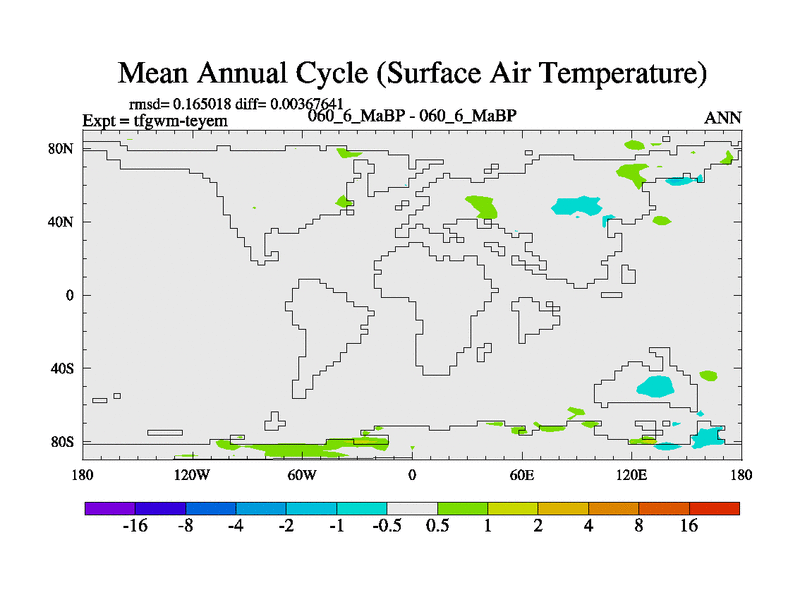 Mean Annual Cycle (Surface Air Temperature)

rmsd= 0.165018 diff= 0.00367641
Expt = tfgwm-teyem
060_6_MaBP - 060_6_MaBP
ANN

80N
40N
0
40S
80S

180
120W
60W
0
60E
120E
180

-16
-8
-4
-2
-1
-0.5
0.5
1
2
4
8
16